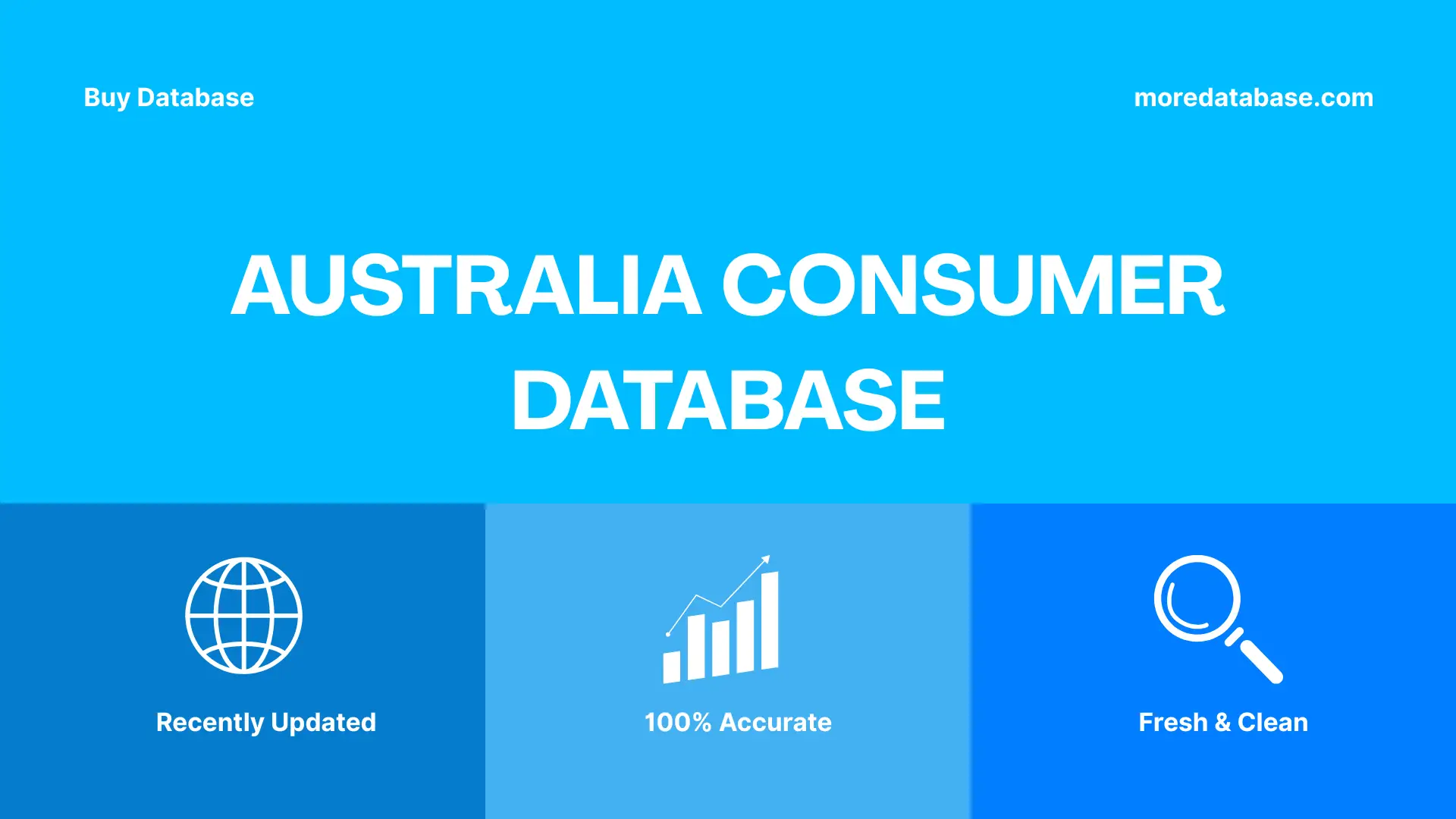 Buy Database

moredatabase.com

AUSTRALIA CONSUMER DATABASE

Recently Updated

100% Accurate

Fresh & Clean